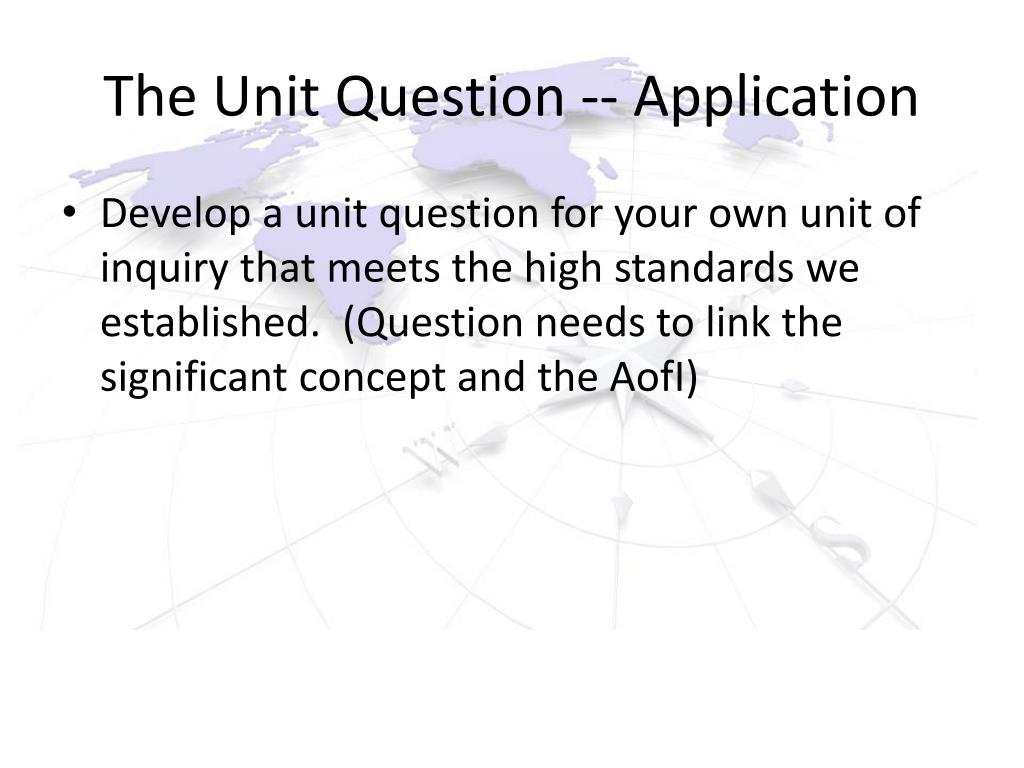 The Unit Question -- Application

• Develop a unit question for your own unit of inquiry that meets the high standards we established. (Question needs to link the significant concept and the AofI)